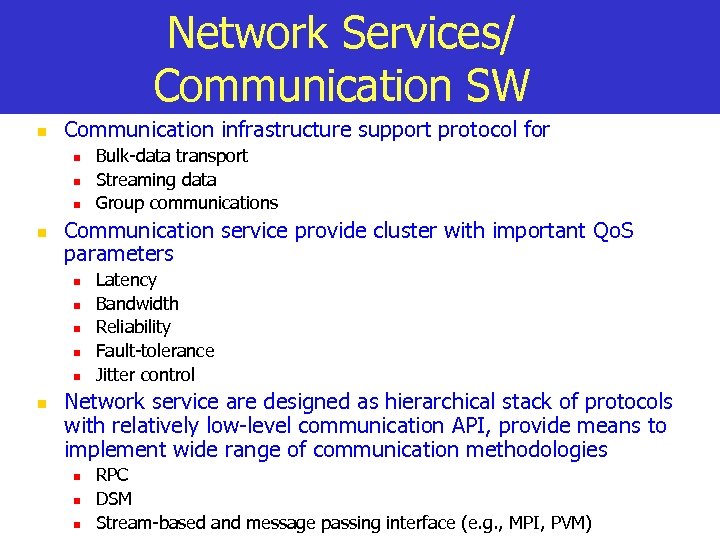 Network Services/
Communication SW

- Communication infrastructure support protocol for
  - Bulk-data transport
  - Streaming data
  - Group communications
- Communication service provide cluster with important QoS parameters
  - Latency
  - Bandwidth
  - Reliability
  - Fault-tolerance
  - Jitter control
- Network service are designed as hierarchical stack of protocols with relatively low-level communication API, provide means to implement wide range of communication methodologies
  - RPC
  - DSM
  - Stream-based and message passing interface (e.g., MPI, PVM)